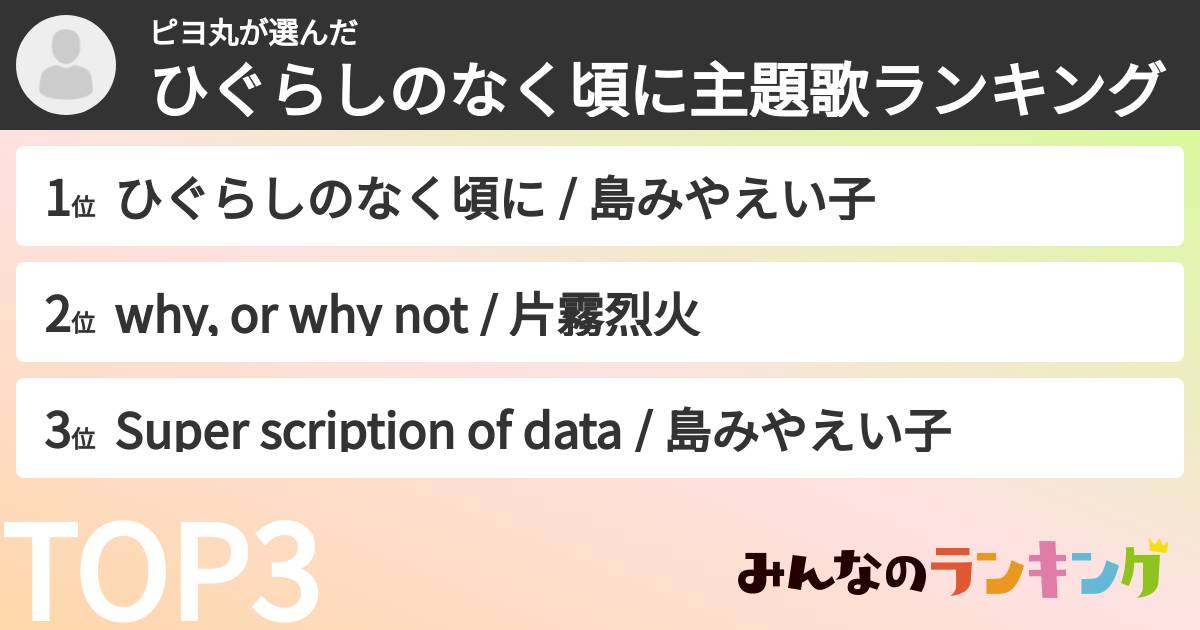 ピヨ丸が選んだ
ひぐらしのなく頃に主題歌ランキング

1位 ひぐらしのなく頃に / 島みやえい子

2位 why, or why not / 片霧烈火

3位 Super scription of data / 島みやえい子

TOP3

みんなのランキング